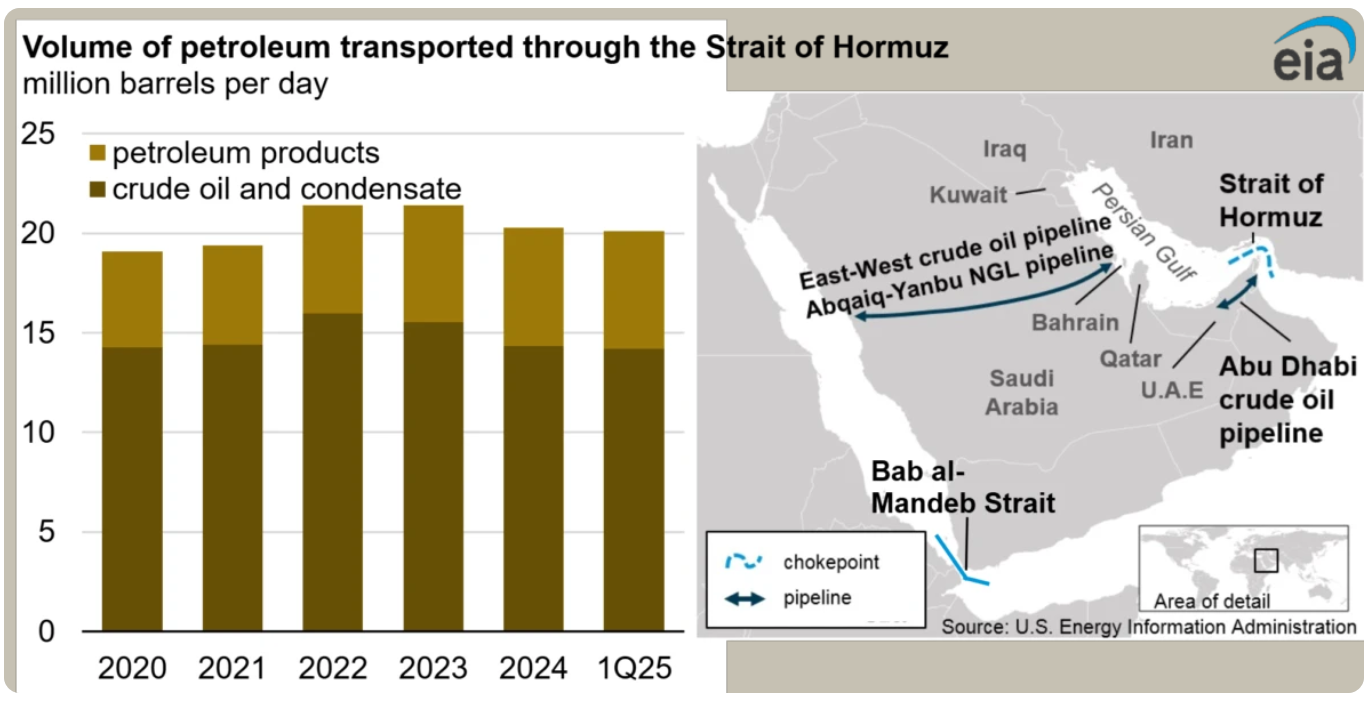 Volume of petroleum transported through the Strait of Hormuz
million barrels per day

eia

25
20
15
10
5
0

petroleum products
crude oil and condensate

2020 2021 2022 2023 2024 1Q25

Iraq
Iran
Kuwait
Persian Gulf
Strait of Hormuz
East-West crude oil pipeline
Abqaiq-Yanbu NGL pipeline
Bahrain
Qatar
U.A.E
Saudi Arabia
Abu Dhabi crude oil pipeline
Bab al-Mandeb Strait
chokepoint
pipeline
Area of detail
Source: U.S. Energy Information Administration